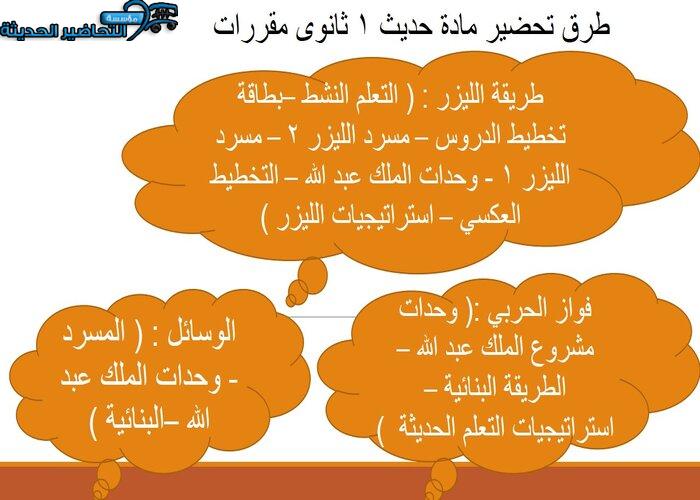 مؤسسة التحاضير الحديثة

طرق تحضير مادة حديث ١ ثانوى مقررات

طريقة الليزر : ( التعلم النشط –بطاقة تخطيط الدروس – مسرد الليزر ٢ – مسرد الليزر ١ - وحدات الملك عبد الله – التخطيط العكسي – استراتيجيات الليزر )

فواز الحربي :( وحدات مشروع الملك عبد الله – الطريقة البنائية – استراتيجيات التعلم الحديثة )

الوسائل : ( المسرد - وحدات الملك عبد الله –البنائية )